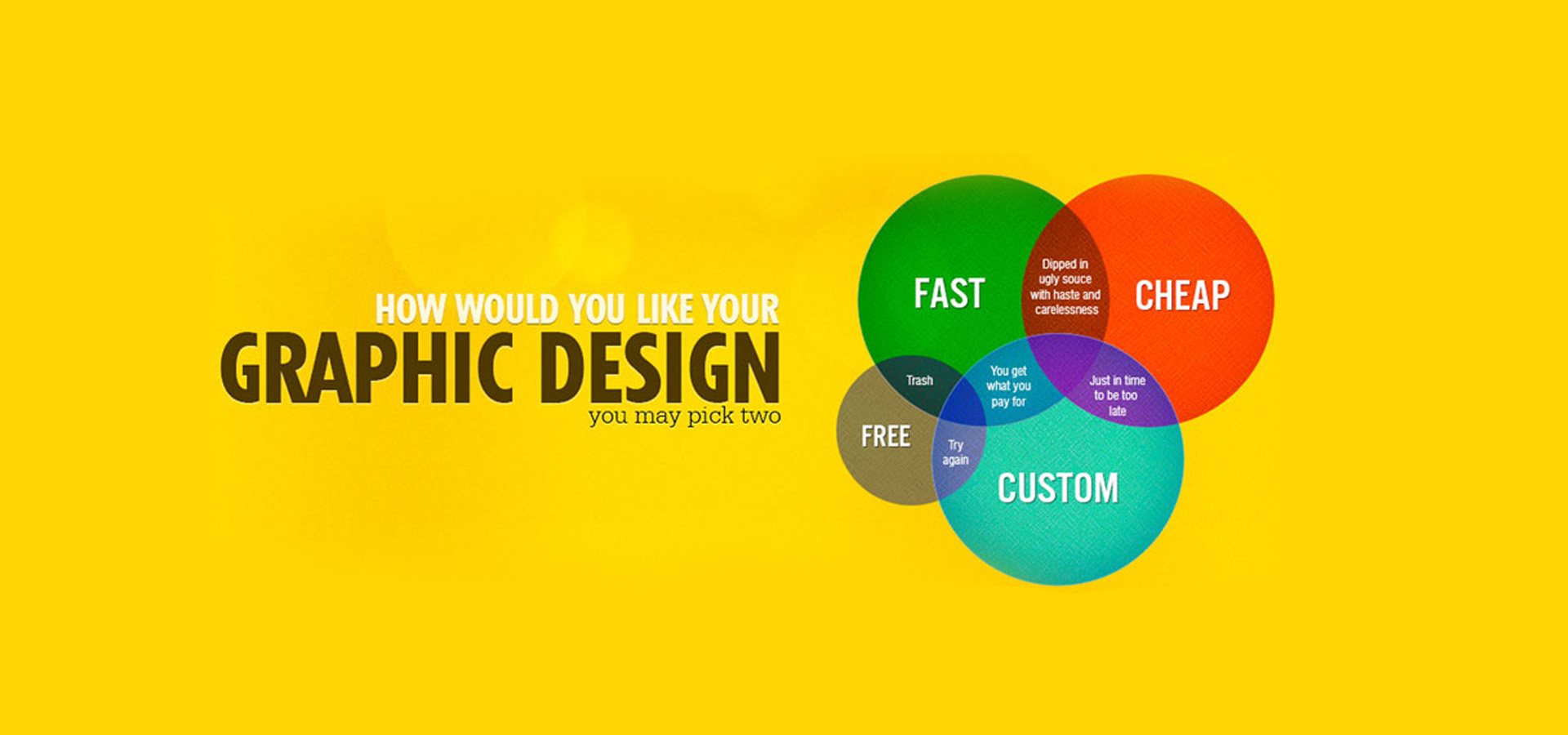 HOW WOULD YOU LIKE YOUR
GRAPHIC DESIGN
you may pick two

FAST

Dipped in ugly souce with haste and carelessness

CHEAP

Trash

You get what you pay for

Just in time to be too late

FREE

Try again

CUSTOM